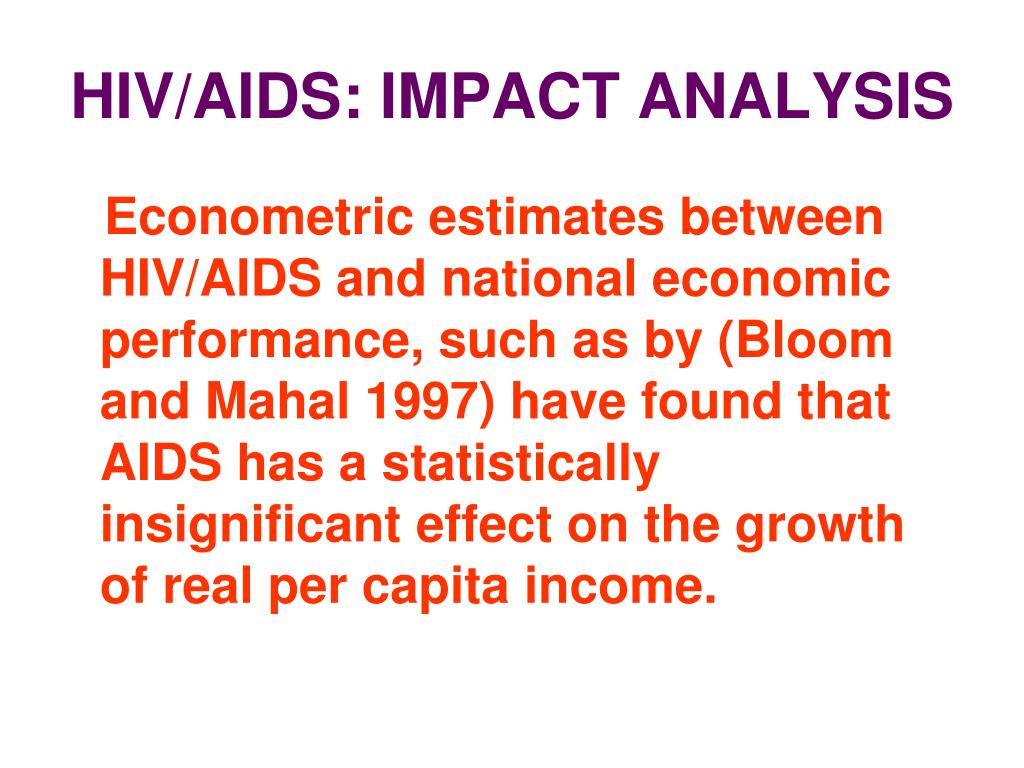 HIV/AIDS: IMPACT ANALYSIS

Econometric estimates between HIV/AIDS and national economic performance, such as by (Bloom and Mahal 1997) have found that AIDS has a statistically insignificant effect on the growth of real per capita income.